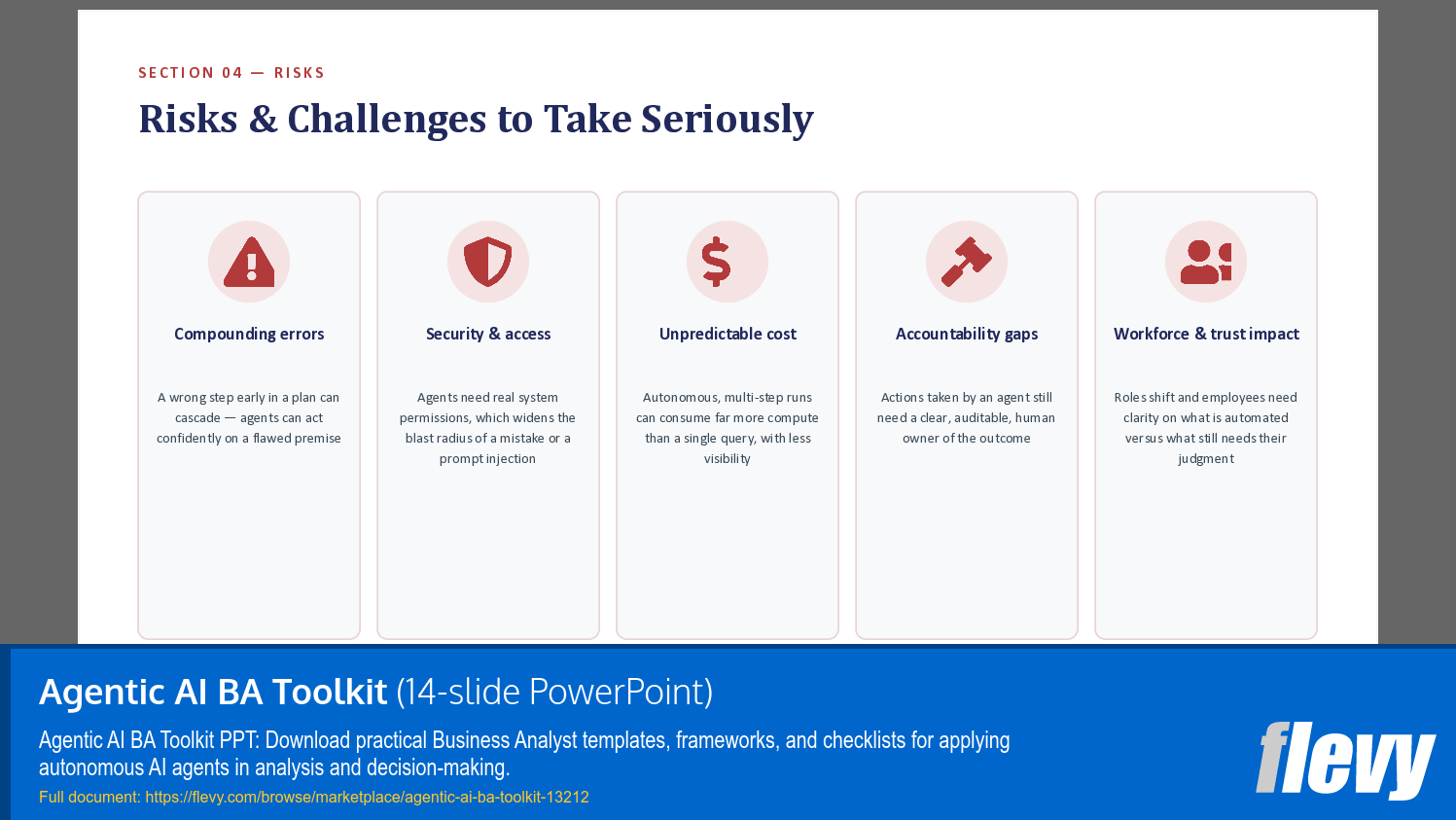 SECTION 04 — RISKS

Risks & Challenges to Take Seriously

Compounding errors

A wrong step early in a plan can cascade — agents can act confidently on a flawed premise

Security & access

Agents need real system permissions, which widens the blast radius of a mistake or a prompt injection

Unpredictable cost

Autonomous, multi-step runs can consume far more compute than a single query, with less visibility

Accountability gaps

Actions taken by an agent still need a clear, auditable, human owner of the outcome

Workforce & trust impact

Roles shift and employees need clarity on what is automated versus what still needs their judgment

Agentic AI BA Toolkit (14-slide PowerPoint)

Agentic AI BA Toolkit PPT: Download practical Business Analyst templates, frameworks, and checklists for applying autonomous AI agents in analysis and decision-making.

Full document: https://flevy.com/browse/marketplace/agentic-ai-ba-toolkit-13212

flevy